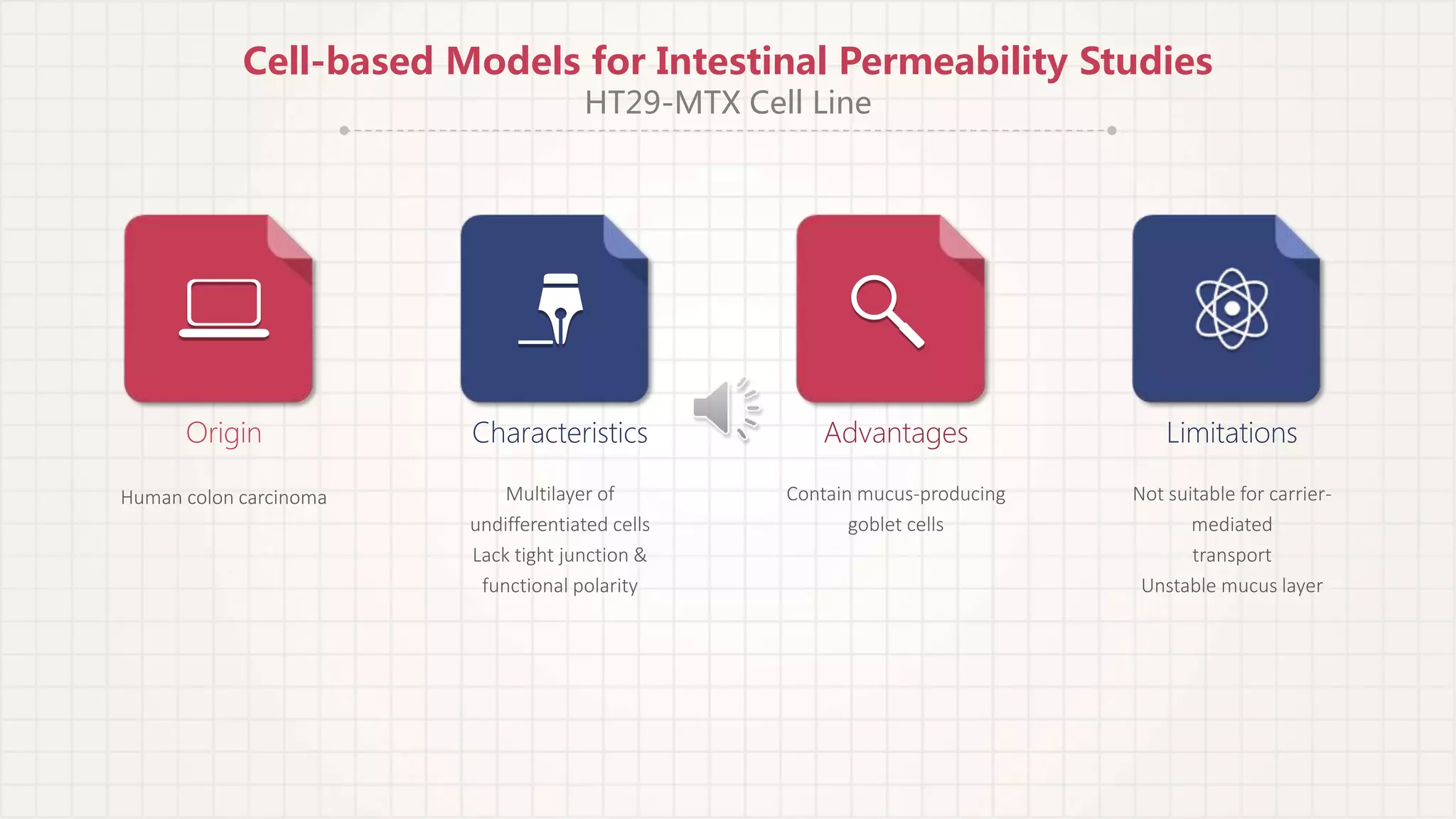 Cell-based Models for Intestinal Permeability Studies
HT29-MTX Cell Line

Origin

Human colon carcinoma

Characteristics

Multilayer of undifferentiated cells
Lack tight junction & functional polarity

Advantages

Contain mucus-producing goblet cells

Limitations

Not suitable for carrier-mediated transport
Unstable mucus layer